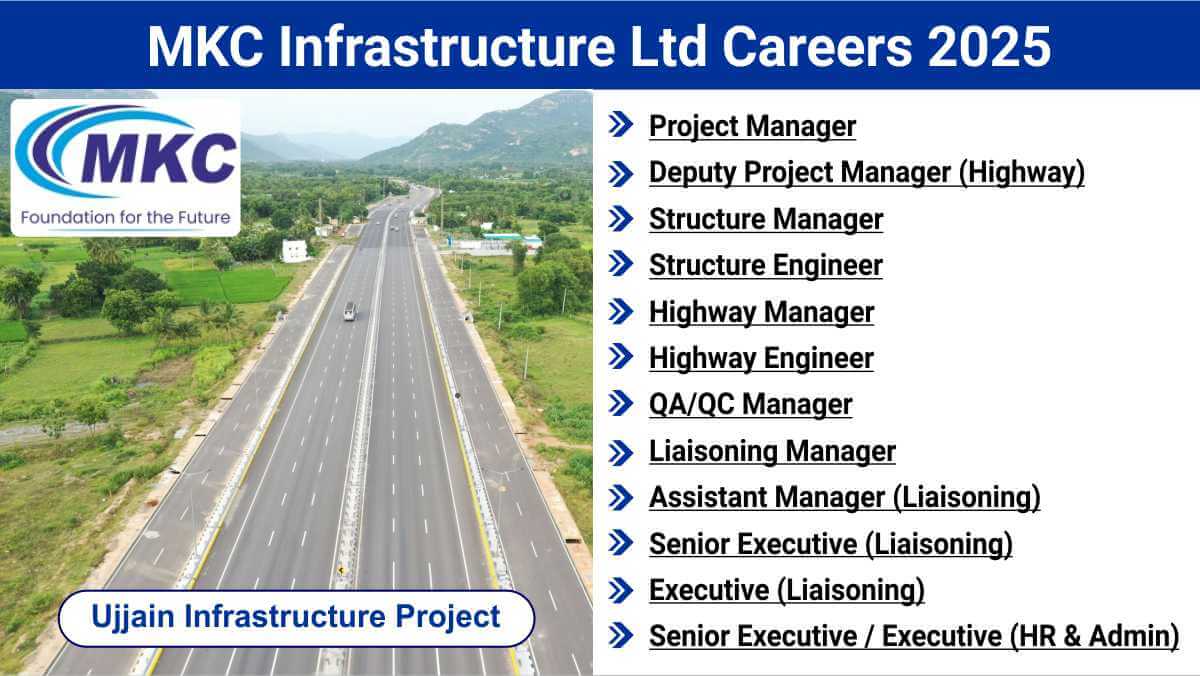 MKC Infrastructure Ltd Careers 2025

MKC
Foundation for the Future

Ujjain Infrastructure Project

Project Manager
Deputy Project Manager (Highway)
Structure Manager
Structure Engineer
Highway Manager
Highway Engineer
QA/QC Manager
Liaisoning Manager
Assistant Manager (Liaisoning)
Senior Executive (Liaisoning)
Executive (Liaisoning)
Senior Executive / Executive (HR & Admin)